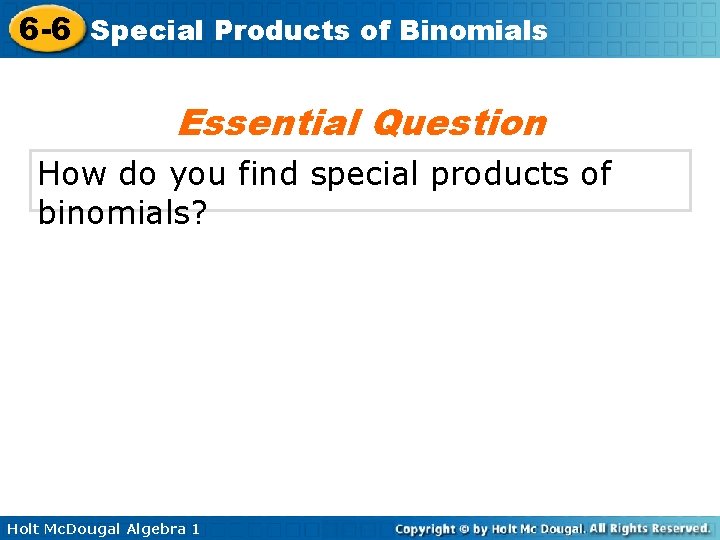 6-6 Special Products of Binomials

Essential Question

How do you find special products of binomials?

Holt McDougal Algebra 1

Copyright © by Holt Mc Dougal. All Rights Reserved.